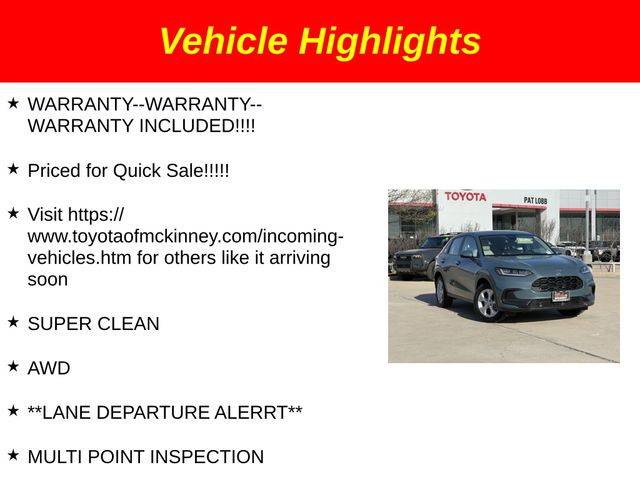 Vehicle Highlights

★ WARRANTY--WARRANTY--WARRANTY INCLUDED!!!!

★ Priced for Quick Sale!!!!!

★ Visit https://www.toyotaofmckinney.com/incoming-vehicles.htm for others like it arriving soon

★ SUPER CLEAN

★ AWD

★ **LANE DEPARTURE ALERRT**

★ MULTI POINT INSPECTION

TOYOTA
PAT LOBB